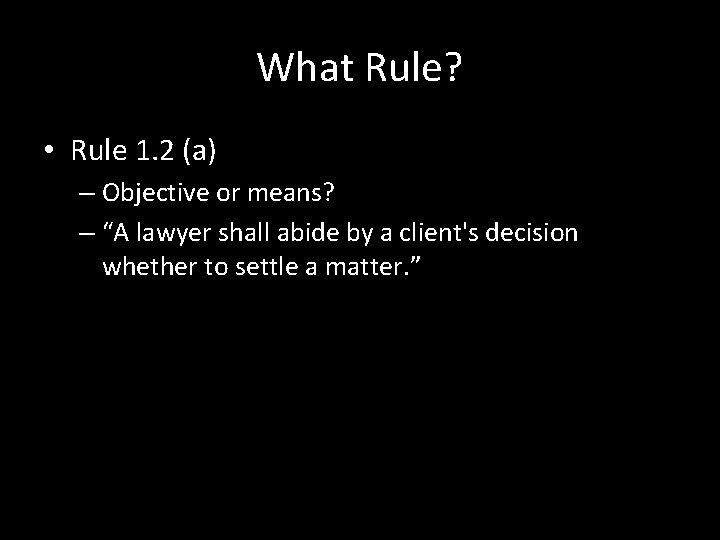 What Rule?

• Rule 1.2 (a)
  – Objective or means?
  – “A lawyer shall abide by a client's decision whether to settle a matter.”